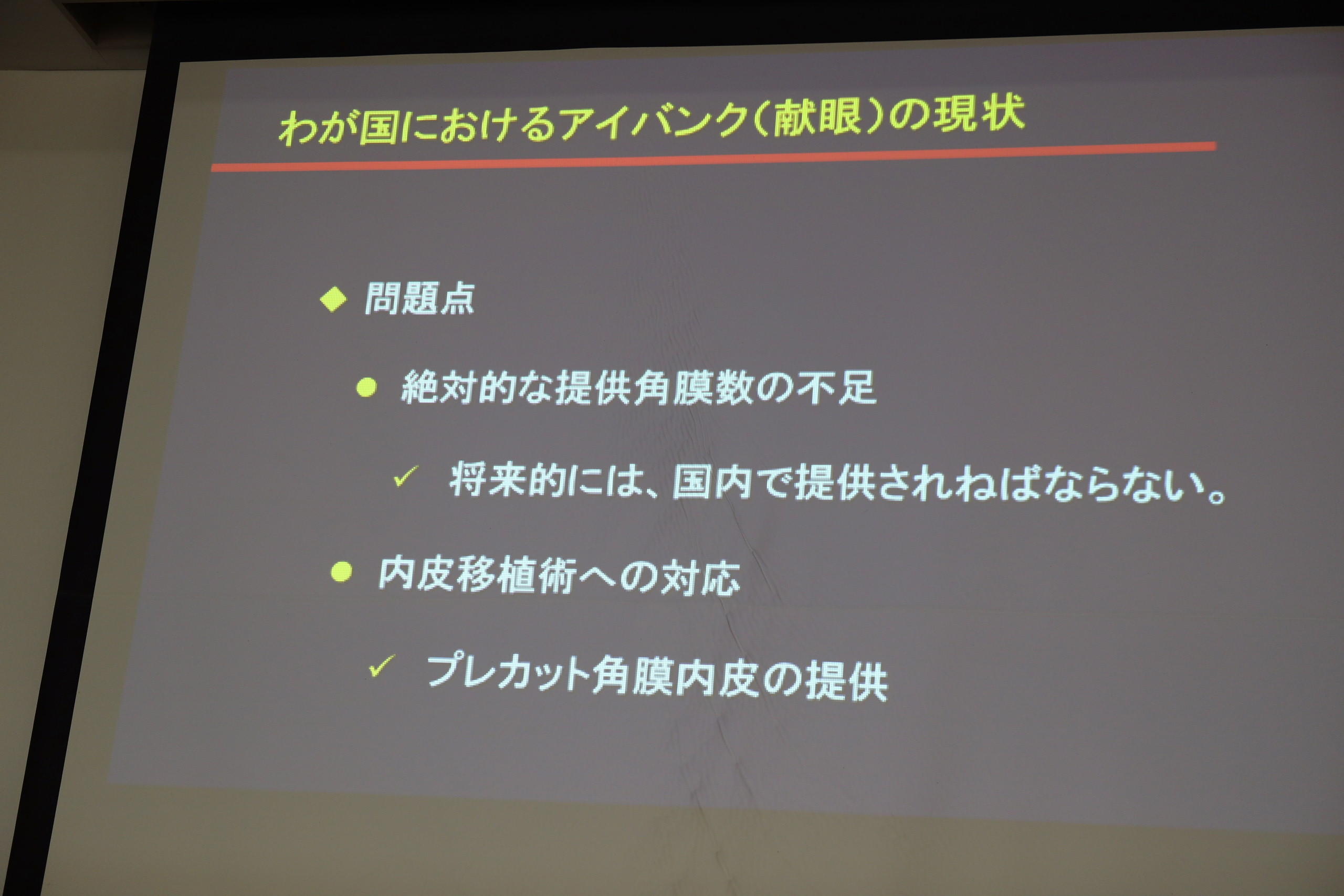 わが国におけるアイバンク（献眼）の現状

◆ 問題点

● 絶対的な提供角膜数の不足

✓ 将来的には、国内で提供されねばならない。

● 内皮移植術への対応

✓ プレカット角膜内皮の提供